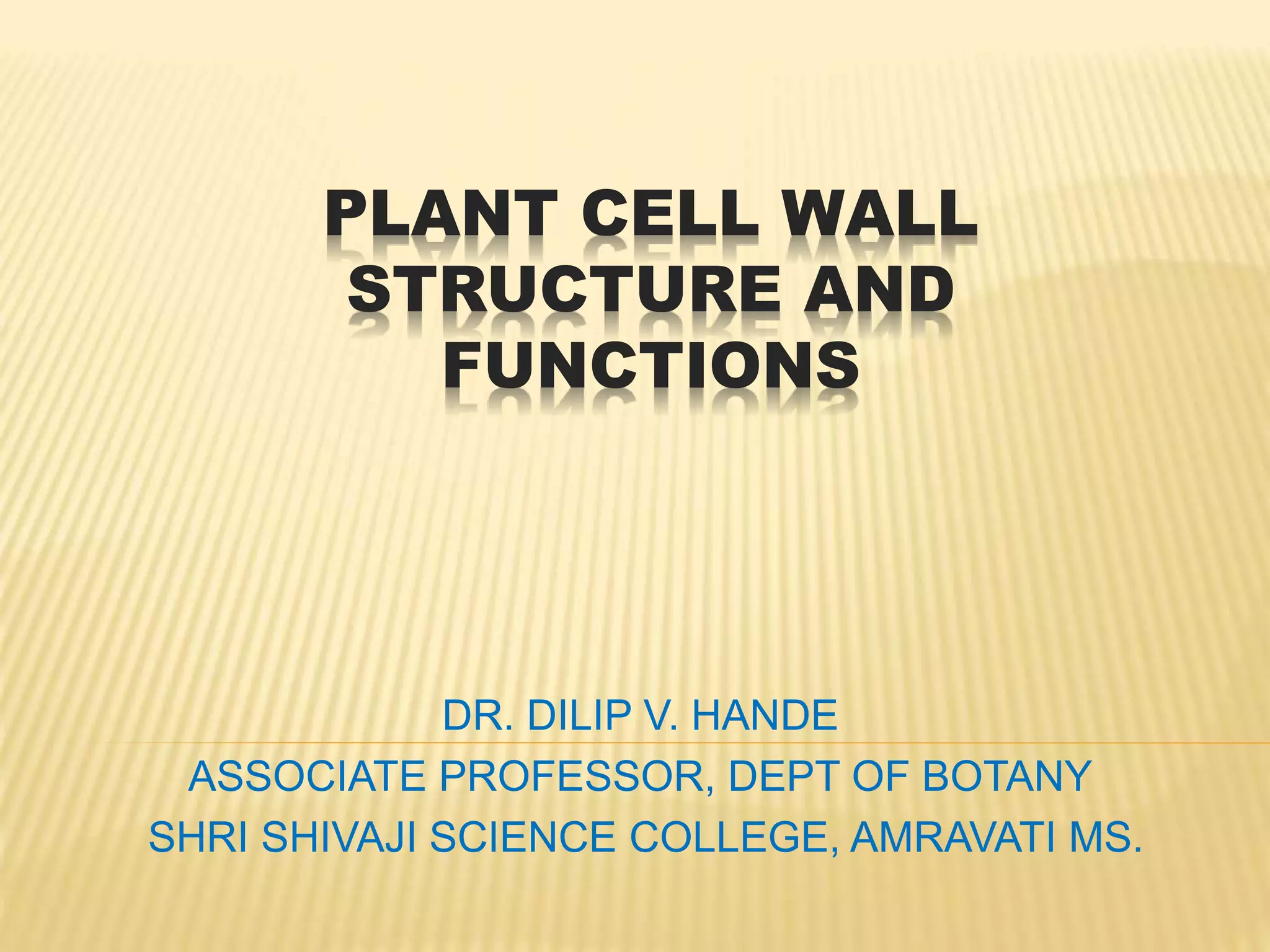 PLANT CELL WALL STRUCTURE AND FUNCTIONS

DR. DILIP V. HANDE
ASSOCIATE PROFESSOR, DEPT OF BOTANY
SHRI SHIVAJI SCIENCE COLLEGE, AMRAVATI MS.